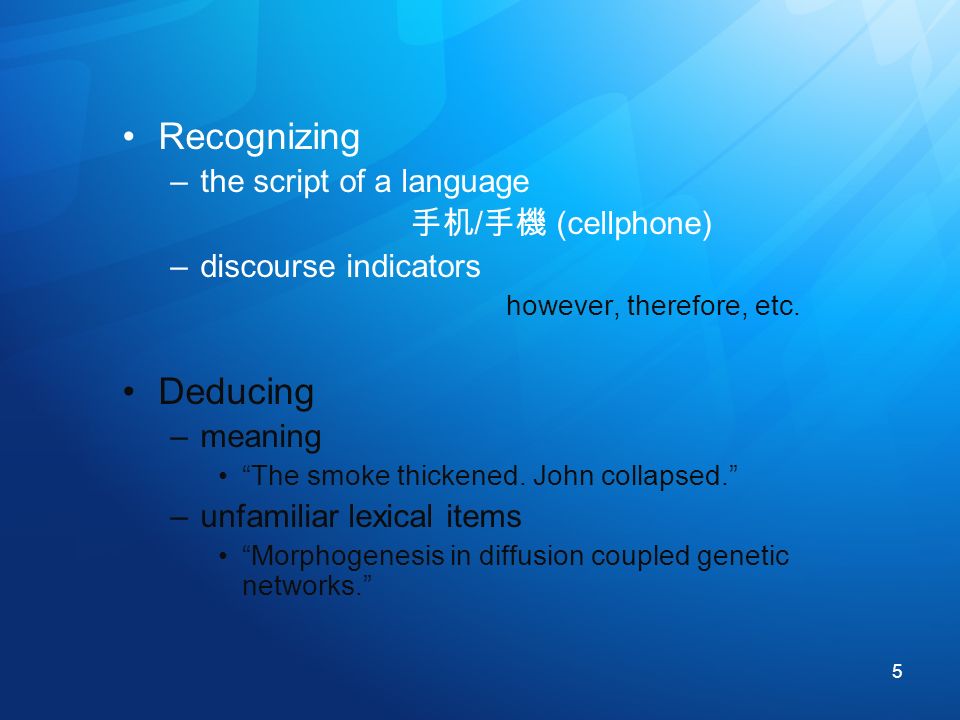 • Recognizing
– the script of a language
手机/手機 (cellphone)
– discourse indicators
however, therefore, etc.

• Deducing
– meaning
• “The smoke thickened. John collapsed.”
– unfamiliar lexical items
• “Morphogenesis in diffusion coupled genetic networks.”

5